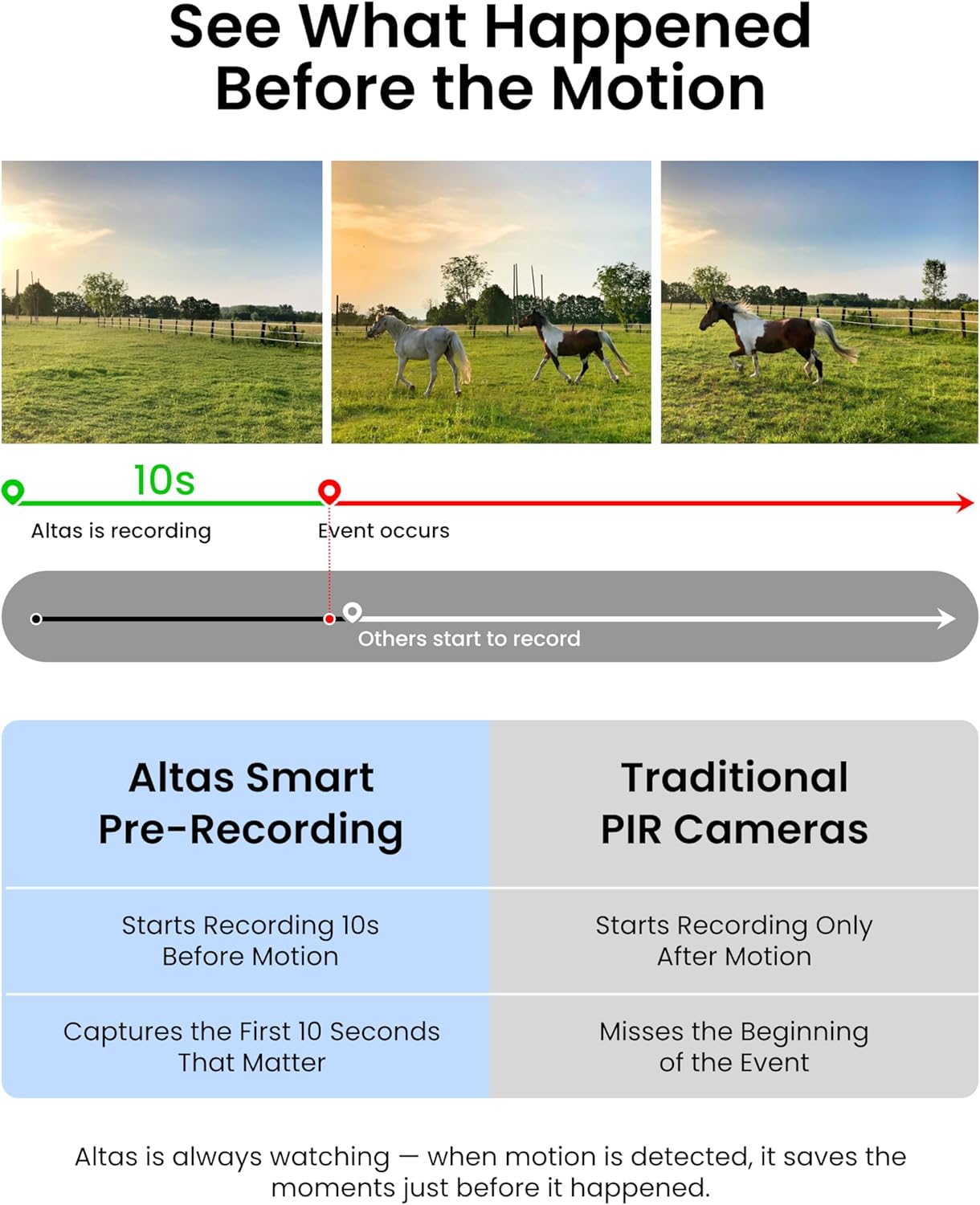 See What Happened Before the Motion

10s

Altas is recording

Event occurs

Others start to record

| Altas Smart Pre-Recording | Traditional PIR Cameras |
|---|---|
| Starts Recording 10s Before Motion | Starts Recording Only After Motion |
| Captures the First 10 Seconds That Matter | Misses the Beginning of the Event |

Altas is always watching — when motion is detected, it saves the moments just before it happened.